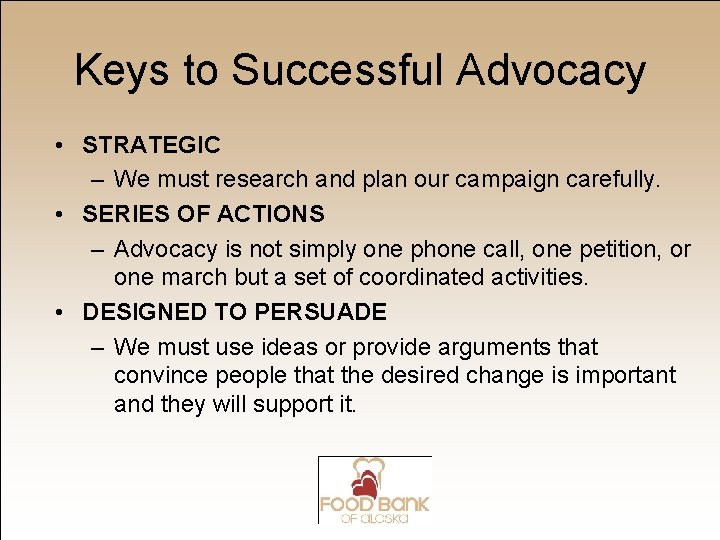 Keys to Successful Advocacy

• STRATEGIC
– We must research and plan our campaign carefully.
• SERIES OF ACTIONS
– Advocacy is not simply one phone call, one petition, or one march but a set of coordinated activities.
• DESIGNED TO PERSUADE
– We must use ideas or provide arguments that convince people that the desired change is important and they will support it.

FOOD BANK
OF alaska